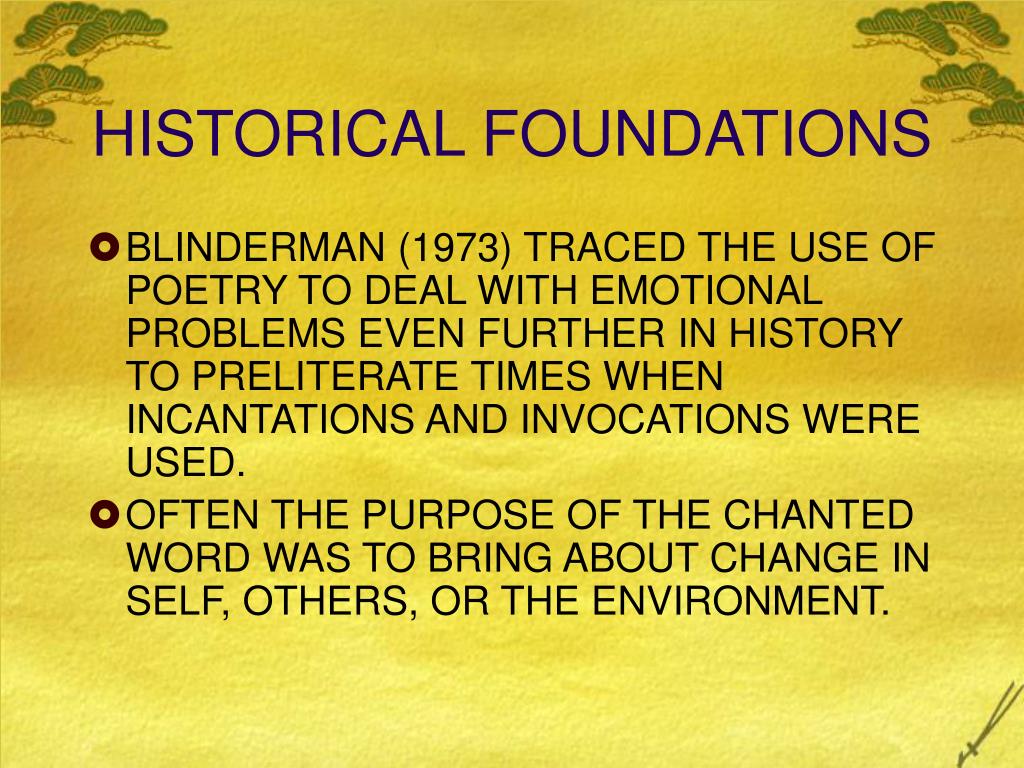 HISTORICAL FOUNDATIONS

BLINDERMAN (1973) TRACED THE USE OF POETRY TO DEAL WITH EMOTIONAL PROBLEMS EVEN FURTHER IN HISTORY TO PRELITERATE TIMES WHEN INCANTATIONS AND INVOCATIONS WERE USED.

OFTEN THE PURPOSE OF THE CHANTED WORD WAS TO BRING ABOUT CHANGE IN SELF, OTHERS, OR THE ENVIRONMENT.